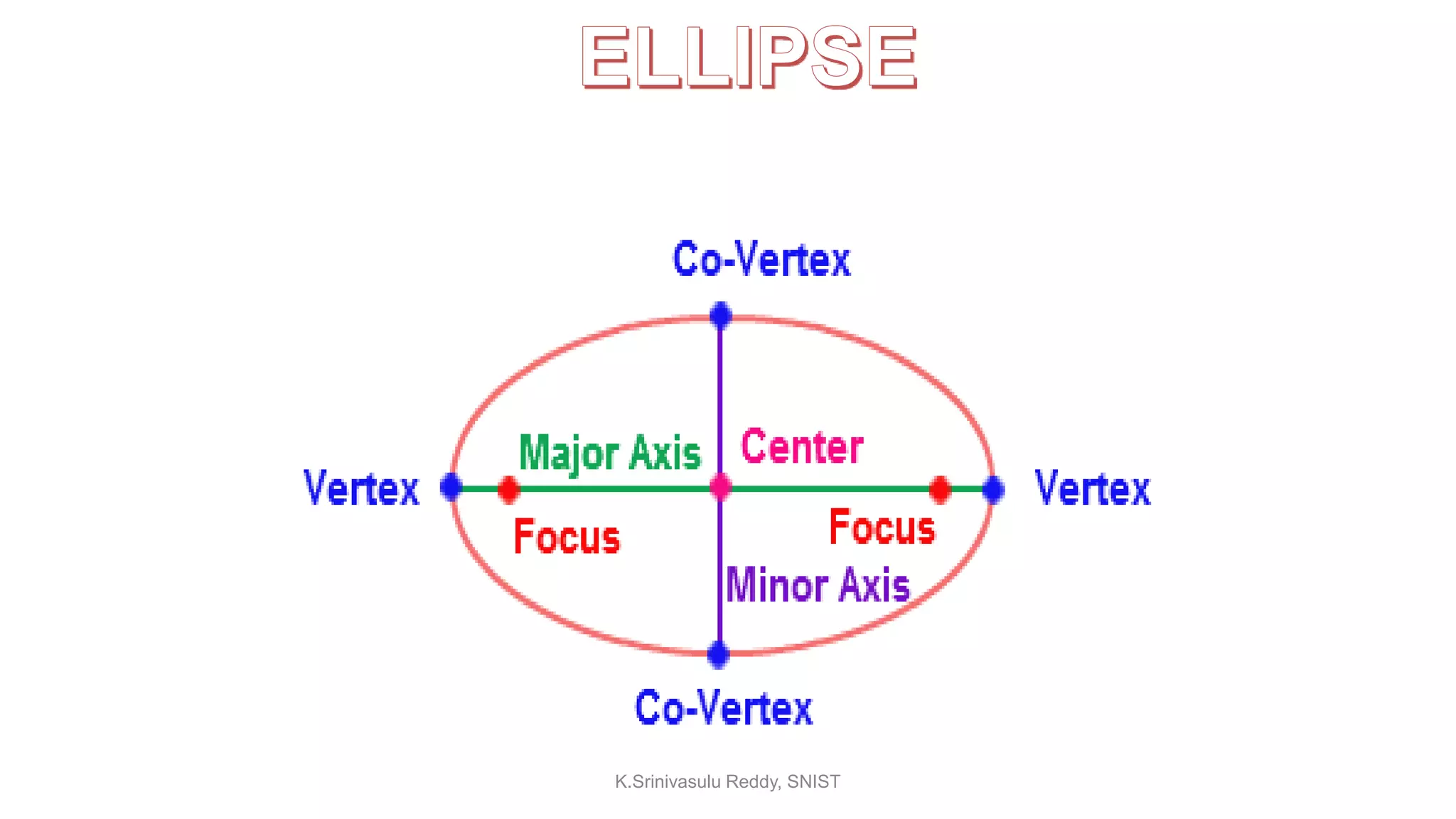 ELLIPSE

Co-Vertex

Major Axis

Center

Vertex

Vertex

Focus

Focus

Minor Axis

Co-Vertex

K.Srinivasulu Reddy, SNIST